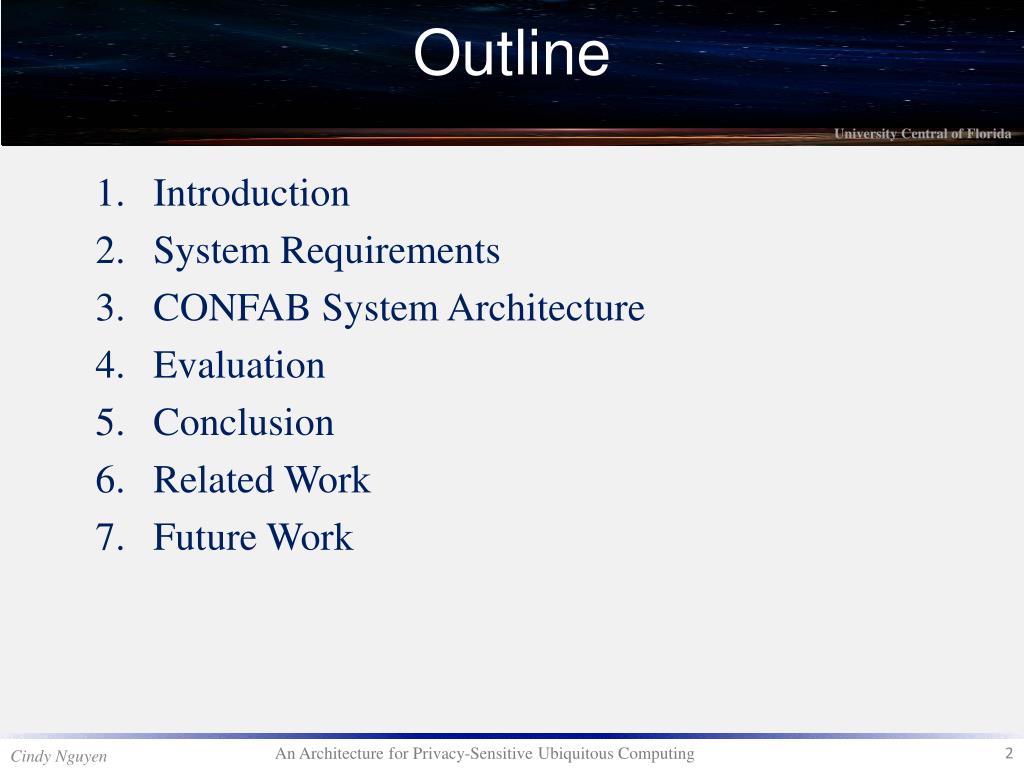 Outline

University Central of Florida

1. Introduction
2. System Requirements
3. CONFAB System Architecture
4. Evaluation
5. Conclusion
6. Related Work
7. Future Work

Cindy Nguyen

An Architecture for Privacy-Sensitive Ubiquitous Computing

2